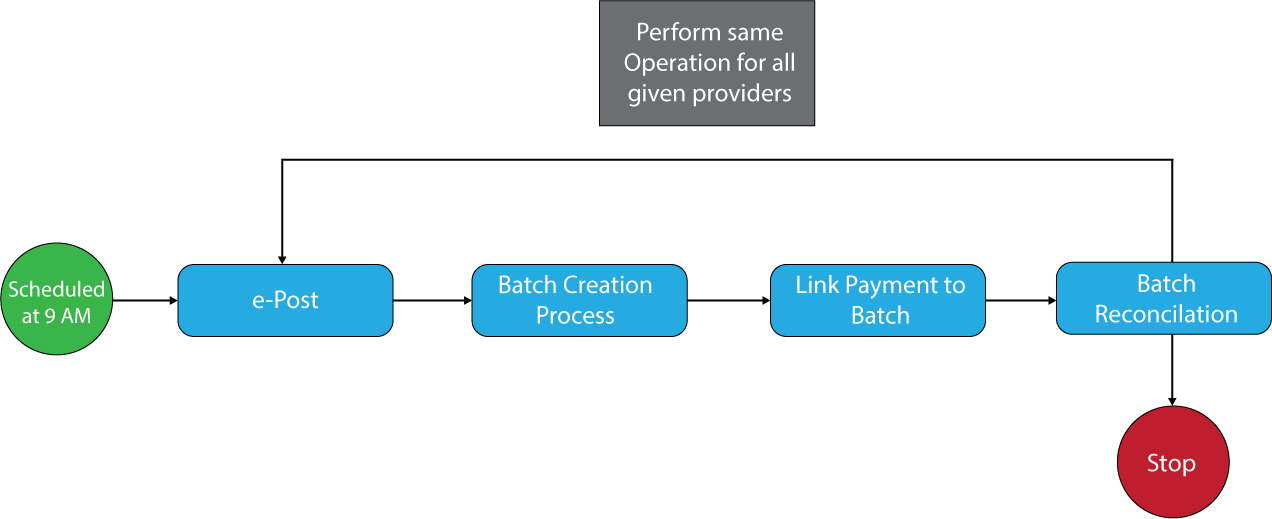 Perform same Operation for all given providers

Scheduled at 9 AM

e-Post

Batch Creation Process

Link Payment to Batch

Batch Reconcilation

Stop